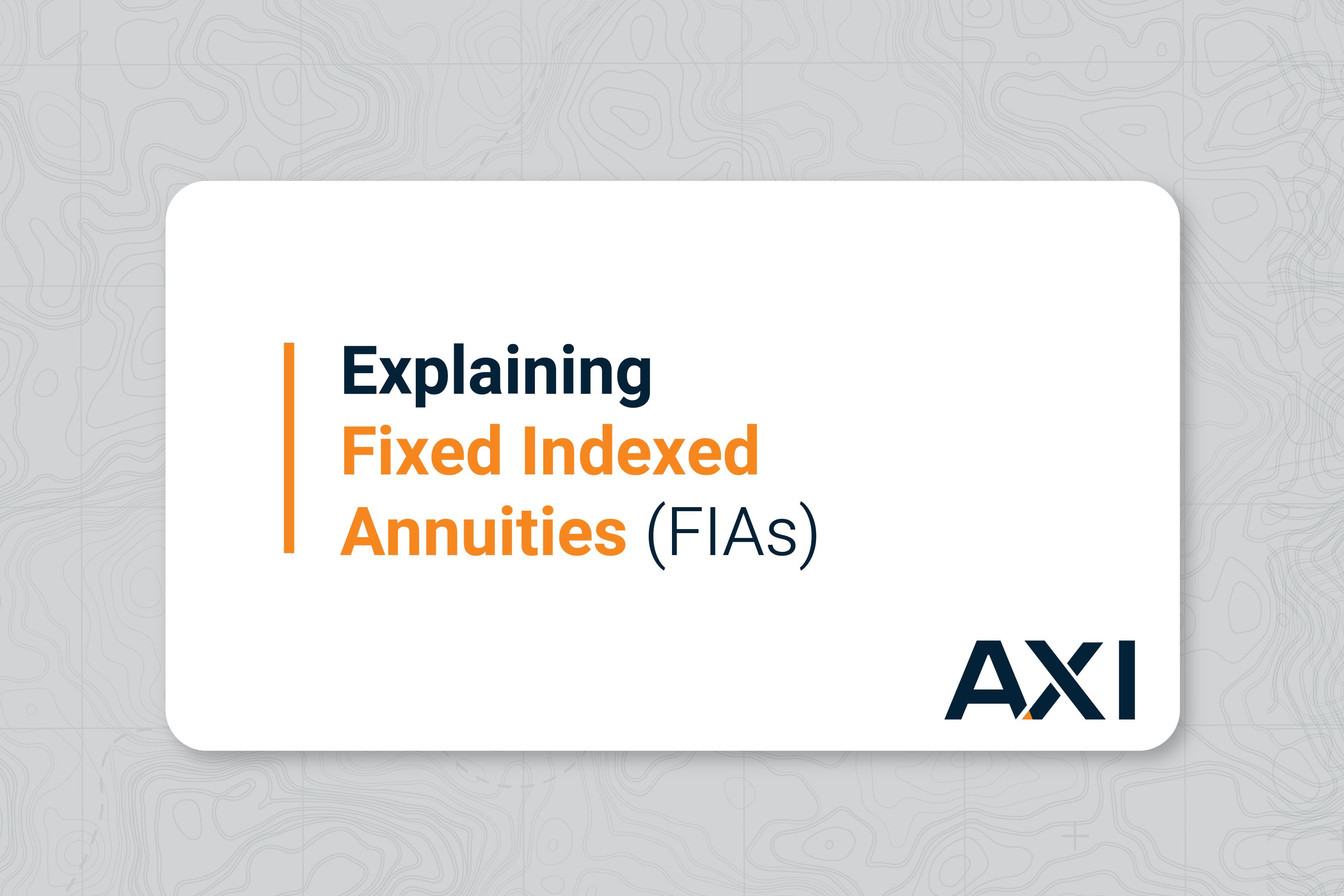 Explaining
Fixed Indexed
Annuities (FIAs)

AXI